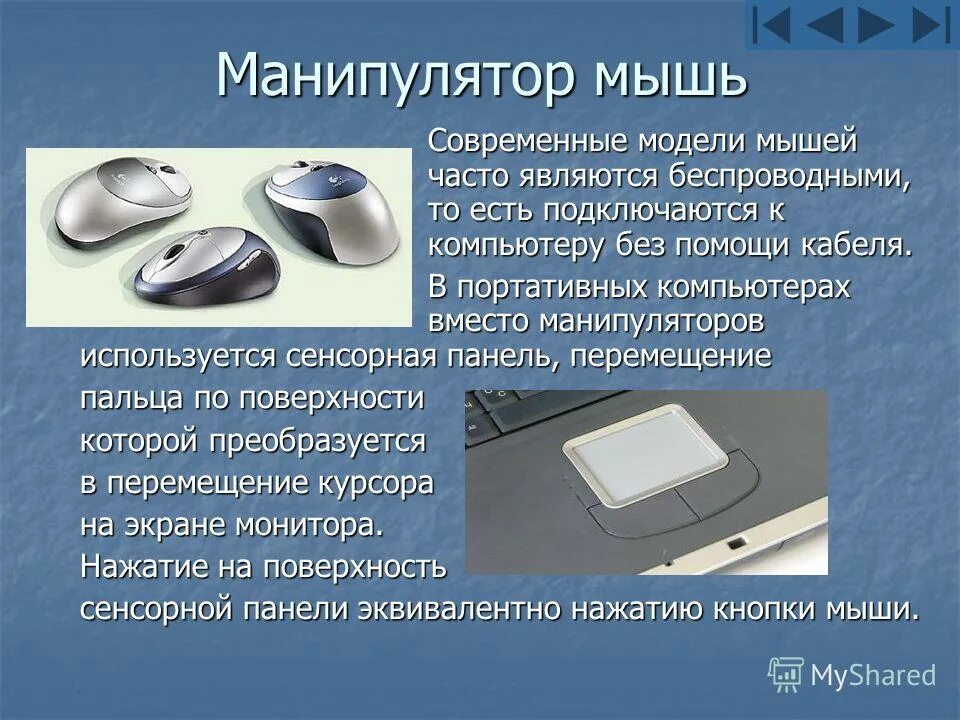 Манипулятор мышь

Современные модели мышей часто являются беспроводными, то есть подключаются к компьютеру без помощи кабеля.

В портативных компьютерах вместо манипуляторов используется сенсорная панель, перемещение пальца по поверхности которой преобразуется в перемещение курсора на экране монитора. Нажатие на поверхность сенсорной панели эквивалентно нажатию кнопки мыши.

MyShared